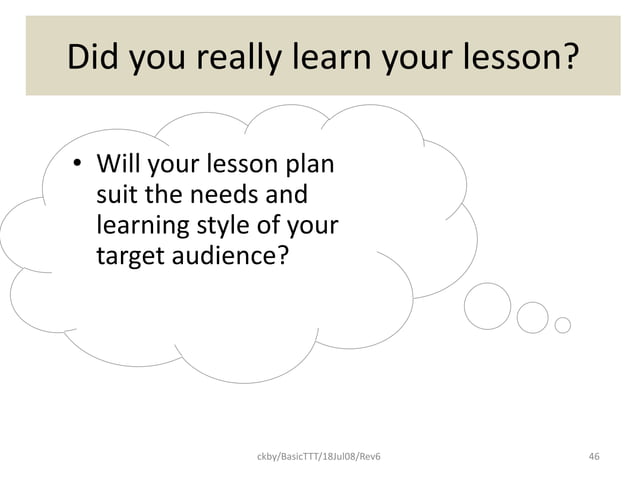 Did you really learn your lesson?

• Will your lesson plan suit the needs and learning style of your target audience?

ckby/BasicTTT/18Jul08/Rev6

46